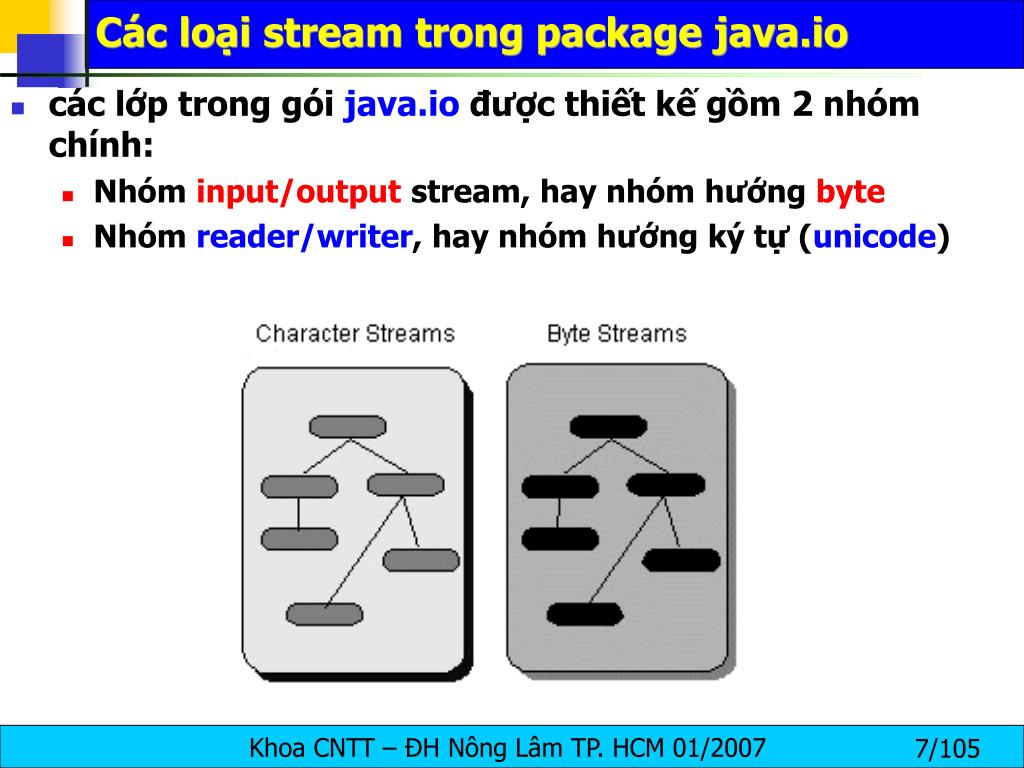 Các loại stream trong package java.io

các lớp trong gói java.io được thiết kế gồm 2 nhóm chính:

Nhóm input/output stream, hay nhóm hướng byte

Nhóm reader/writer, hay nhóm hướng ký tự (unicode)

Character Streams

Byte Streams

Khoa CNTT – ĐH Nông Lâm TP. HCM 01/2007

7/105